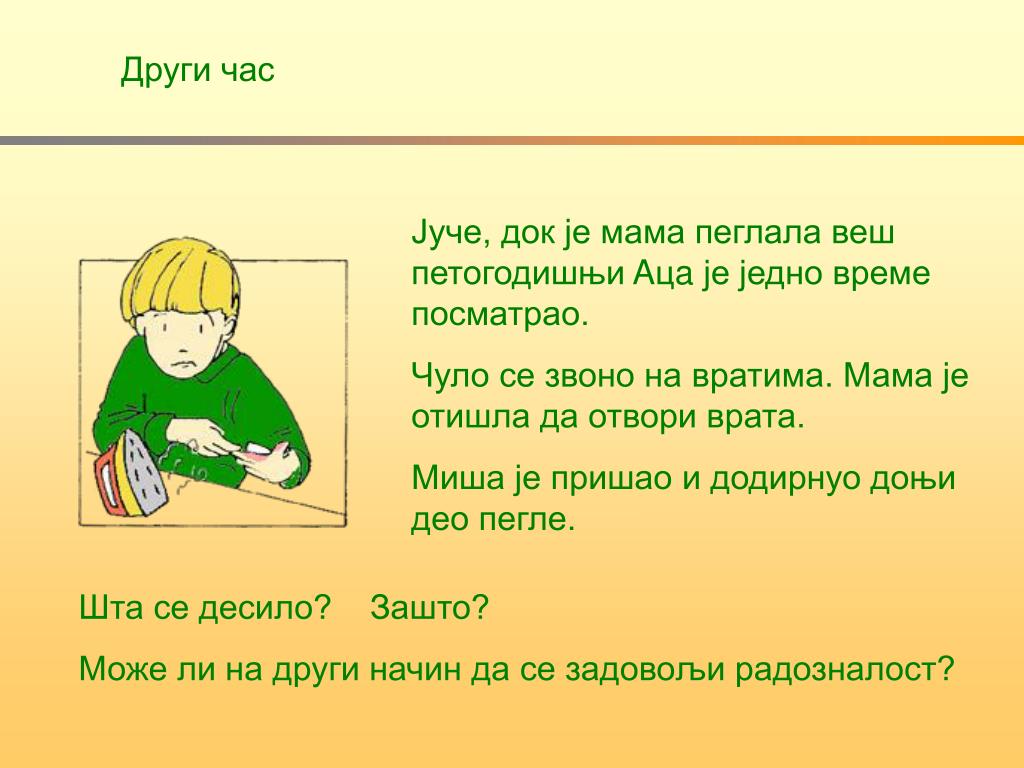 Други час

Јуче, док је мама пеглала веш петогодишњи Аца је једно време посматрао.

Чуло се звоно на вратима. Мама је отишла да отвори врата.

Миша је пришао и додирнуо доњи део пегле.

Шта се десило?    Зашто?

Може ли на други начин да се задовољи радозналост?